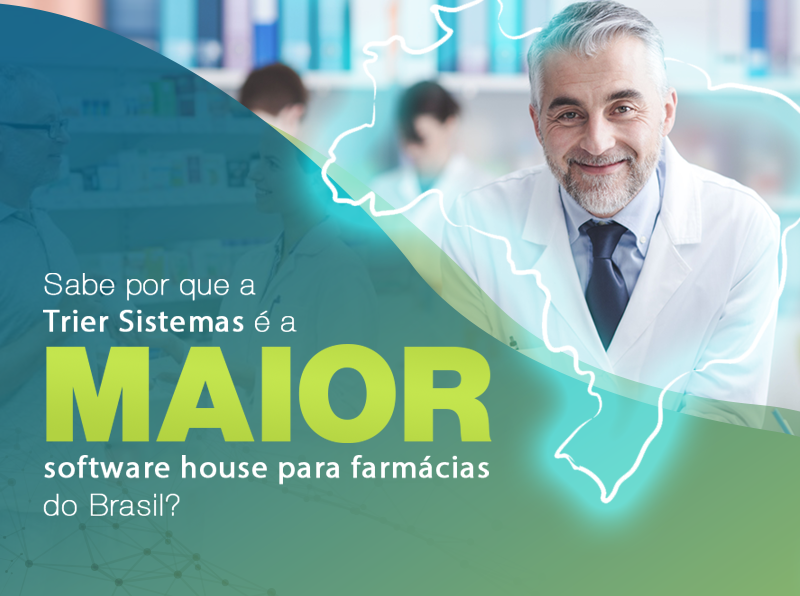 Sabe por que a Trier Sistemas é a MAIOR software house para farmácias do Brasil?